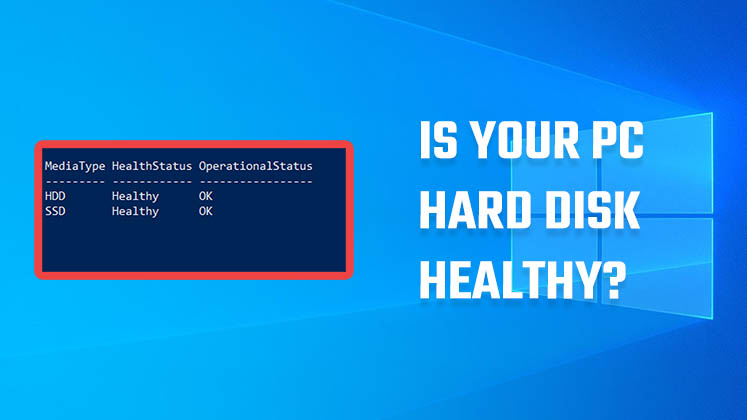 | MediaType | HealthStatus | OperationalStatus |
|---|---|---|
| HDD | Healthy | OK |
| SSD | Healthy | OK |

IS YOUR PC HARD DISK HEALTHY?